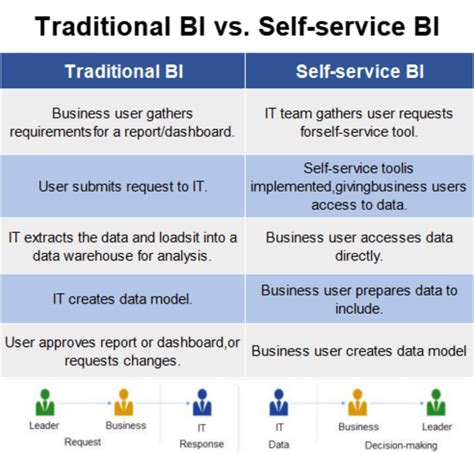 Traditional BI vs. Self-service BI

| Traditional BI | Self-service BI |
|---|---|
| Business user gathers requirementsfor a report/dashboard. | IT team gathers user requests forself-service tool. |
| User submits request to IT. | Self-service toolis implemented,givingbusiness users access to data. |
| IT extracts the data and loadsit into a data warehouse for analysis. | Business user accesses data directly. |
| IT creates data model. | Business user prepares data to include. |
| User approves report or dashboard,or requests changes. | Business user creates data model |

Leader
Business
IT
Request
Response

IT
Business
Leader
Data
Decision-making